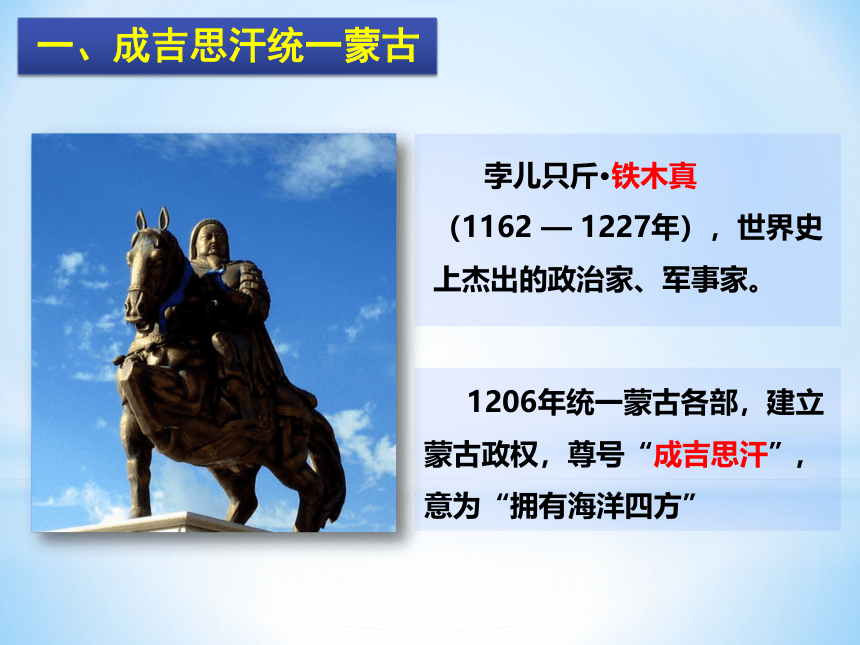 一、成吉思汗统一蒙古

孛儿只斤•铁木真（1162 — 1227年），世界史上杰出的政治家、军事家。

1206年统一蒙古各部，建立蒙古政权，尊号“成吉思汗”，意为“拥有海洋四方”